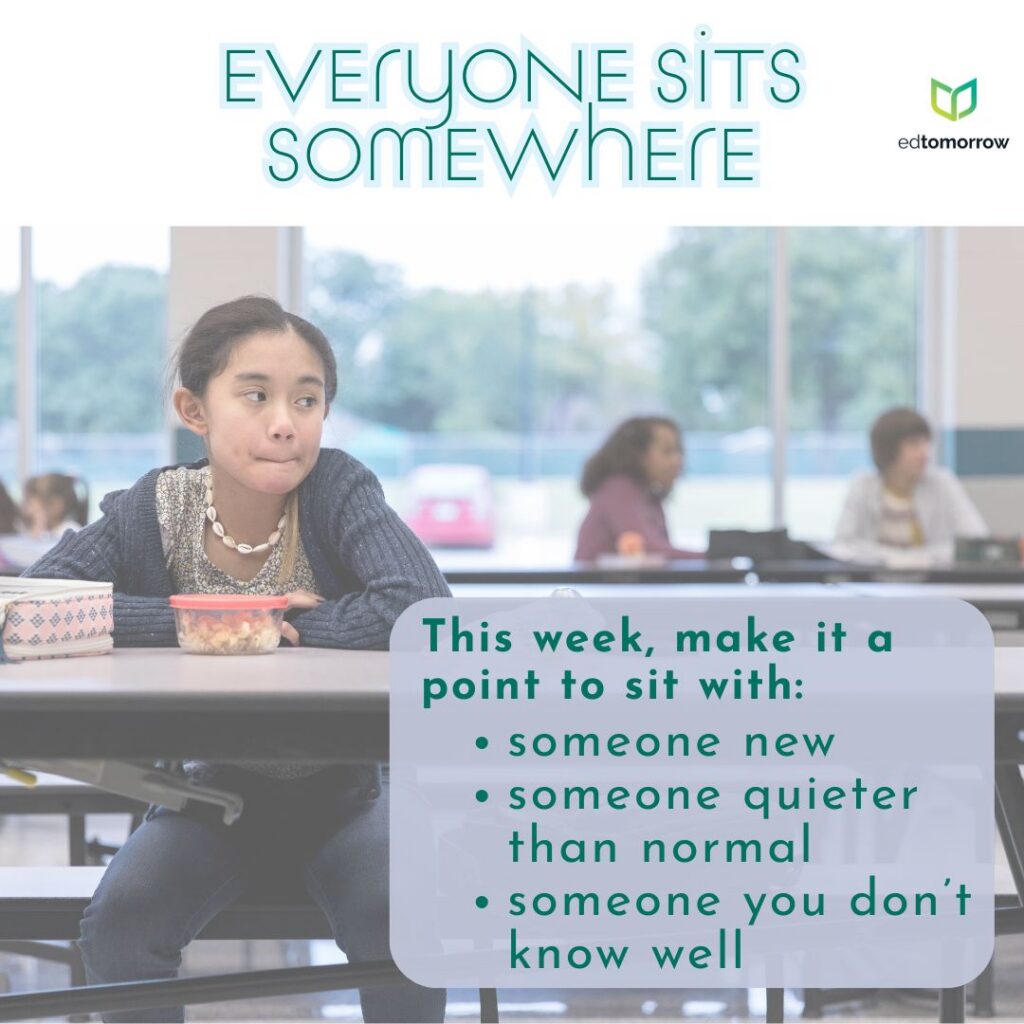 EVERYONE SITS SOMEWHERE

edtomorrow

This week, make it a point to sit with:
• someone new
• someone quieter than normal
• someone you don't know well